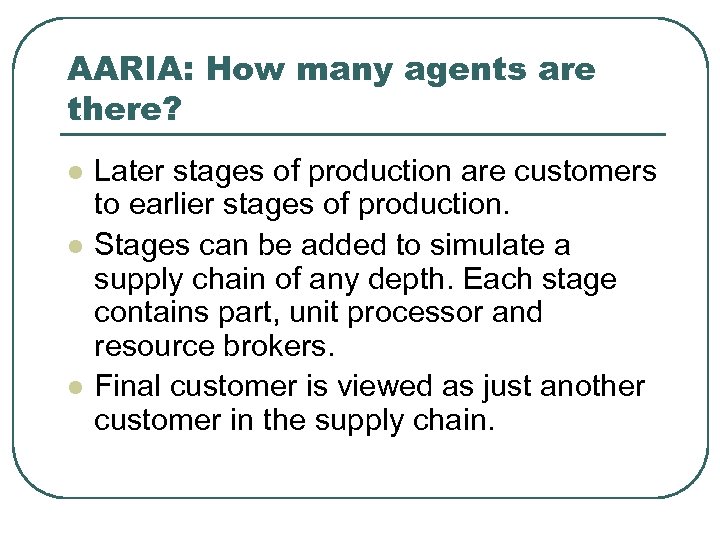 AARIA: How many agents are there?

- Later stages of production are customers to earlier stages of production.
- Stages can be added to simulate a supply chain of any depth. Each stage contains part, unit processor and resource brokers.
- Final customer is viewed as just another customer in the supply chain.